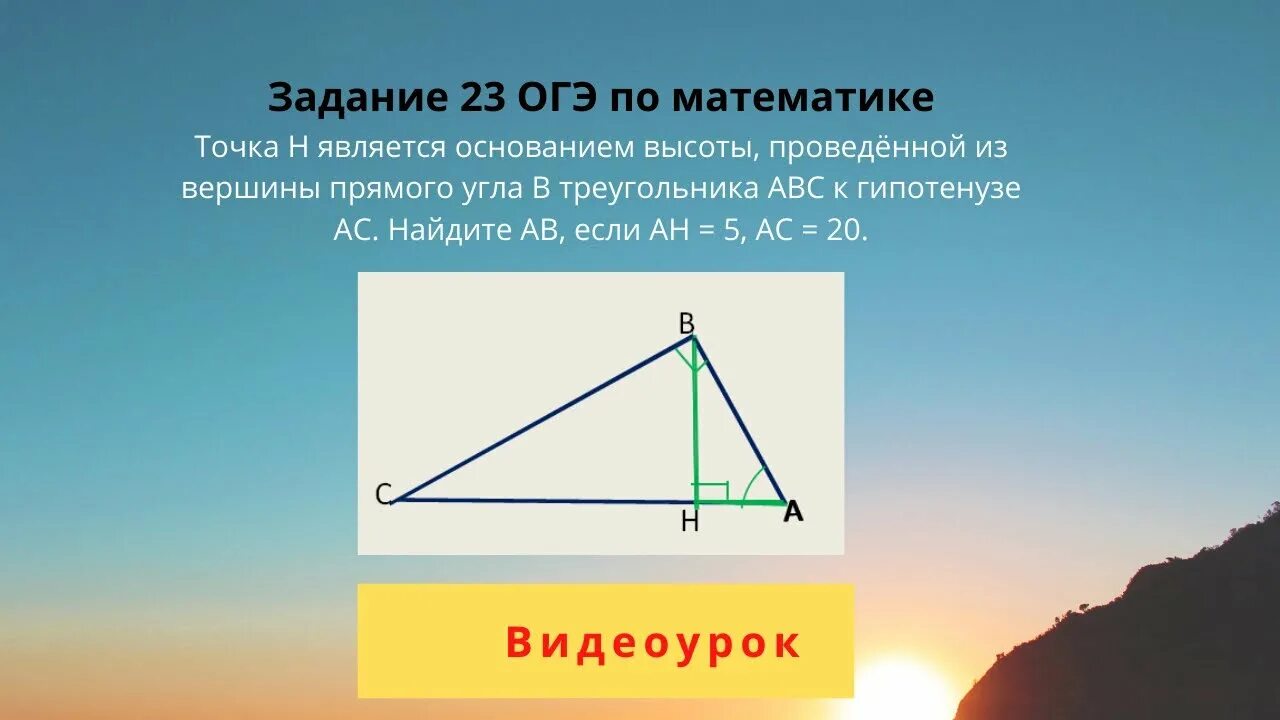 Задание 23 ОГЭ по математике

Точка H является основанием высоты, проведённой из вершины прямого угла B треугольника ABC к гипотенузе AC. Найдите AB, если AH = 5, AC = 20.

B

C

H

A

Видеоурок